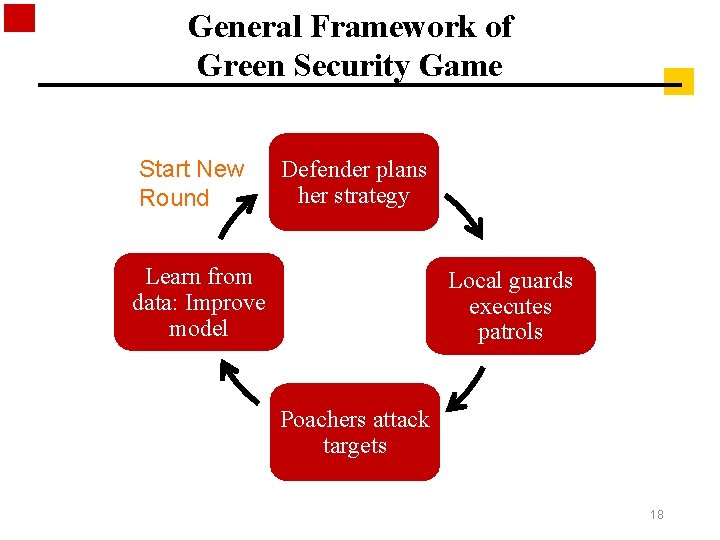 General Framework of Green Security Game

Start New Round

Defender plans her strategy

Local guards executes patrols

Poachers attack targets

Learn from data: Improve model

18